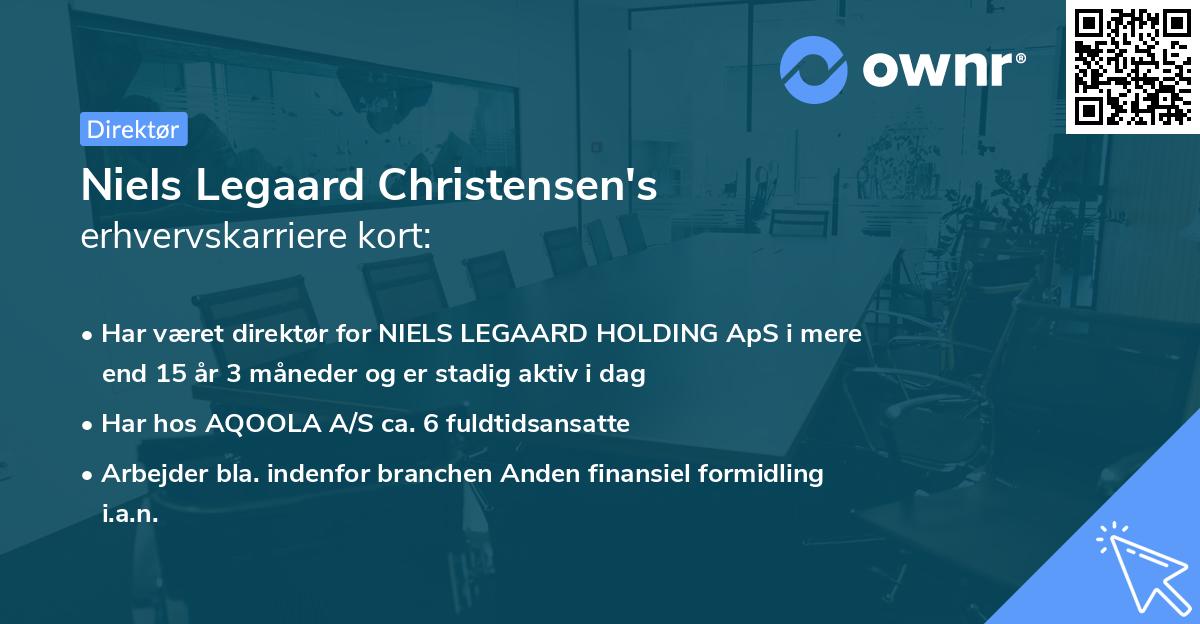 ownr®

Direktør

Niels Legaard Christensen's
erhvervskarriere kort:

• Har været direktør for NIELS LEGAARD HOLDING ApS i mere end 15 år 3 måneder og er stadig aktiv i dag
• Har hos AQOOLA A/S ca. 6 fuldtidsansatte
• Arbejder bla. indenfor branchen Anden finansiel formidling i.a.n.